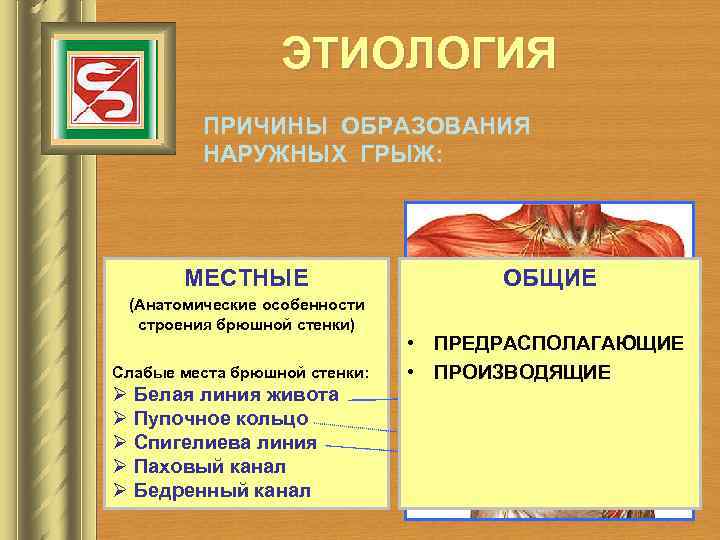 ЭТИОЛОГИЯ

ПРИЧИНЫ ОБРАЗОВАНИЯ НАРУЖНЫХ ГРЫЖ:

МЕСТНЫЕ

(Анатомические особенности строения брюшной стенки)

Слабые места брюшной стенки:
➢ Белая линия живота
➢ Пупочное кольцо
➢ Спигелиева линия
➢ Паховый канал
➢ Бедренный канал

ОБЩИЕ

• ПРЕДРАСПОЛАГАЮЩИЕ
• ПРОИЗВОДЯЩИЕ